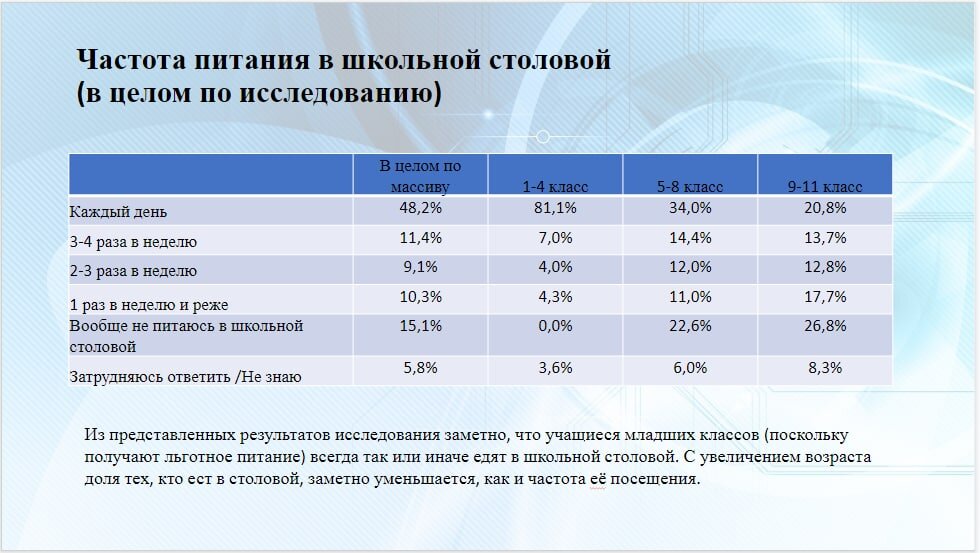 Частота питания в школьной столовой (в целом по исследованию)

|  | В целом по массиву | 1-4 класс | 5-8 класс | 9-11 класс |
|---|---|---|---|---|
| Каждый день | 48,2% | 81,1% | 34,0% | 20,8% |
| 3-4 раза в неделю | 11,4% | 7,0% | 14,4% | 13,7% |
| 2-3 раза в неделю | 9,1% | 4,0% | 12,0% | 12,8% |
| 1 раз в неделю и реже | 10,3% | 4,3% | 11,0% | 17,7% |
| Вообще не питаюсь в школьной столовой | 15,1% | 0,0% | 22,6% | 26,8% |
| Затрудняюсь ответить /Не знаю | 5,8% | 3,6% | 6,0% | 8,3% |

Из представленных результатов исследования заметно, что учащиеся младших классов (поскольку получают льготное питание) всегда так или иначе едят в школьной столовой. С увеличением возраста доля тех, кто ест в столовой, заметно уменьшается, как и частота её посещения.